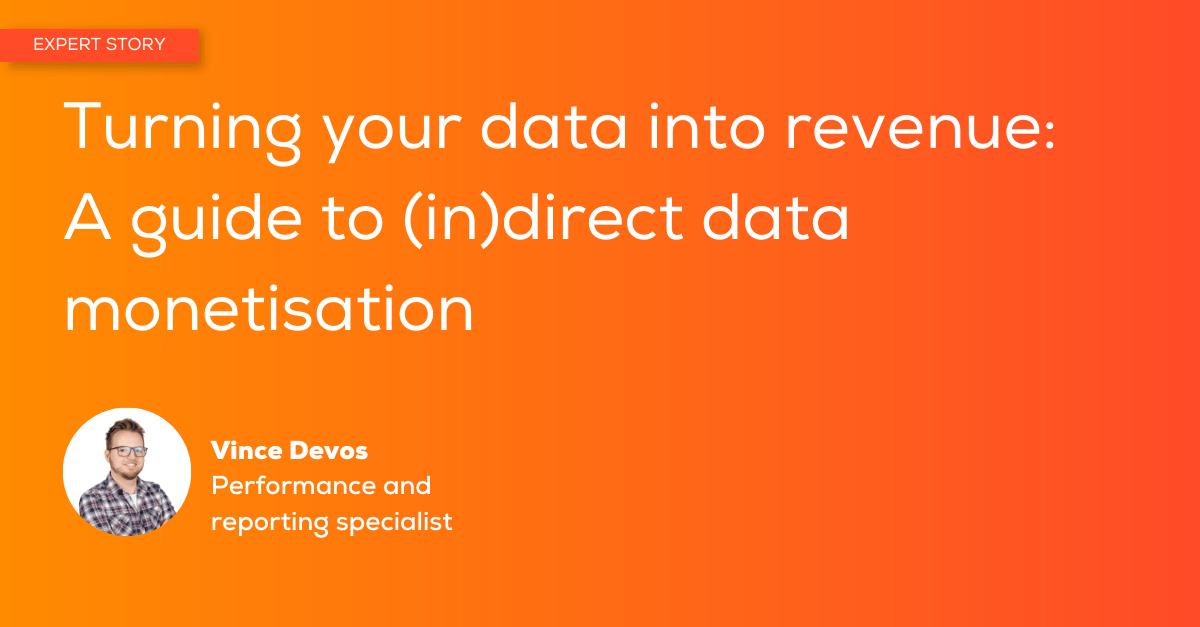 EXPERT STORY

Turning your data into revenue: A guide to (in)direct data monetisation

Vince Devos
Performance and reporting specialist